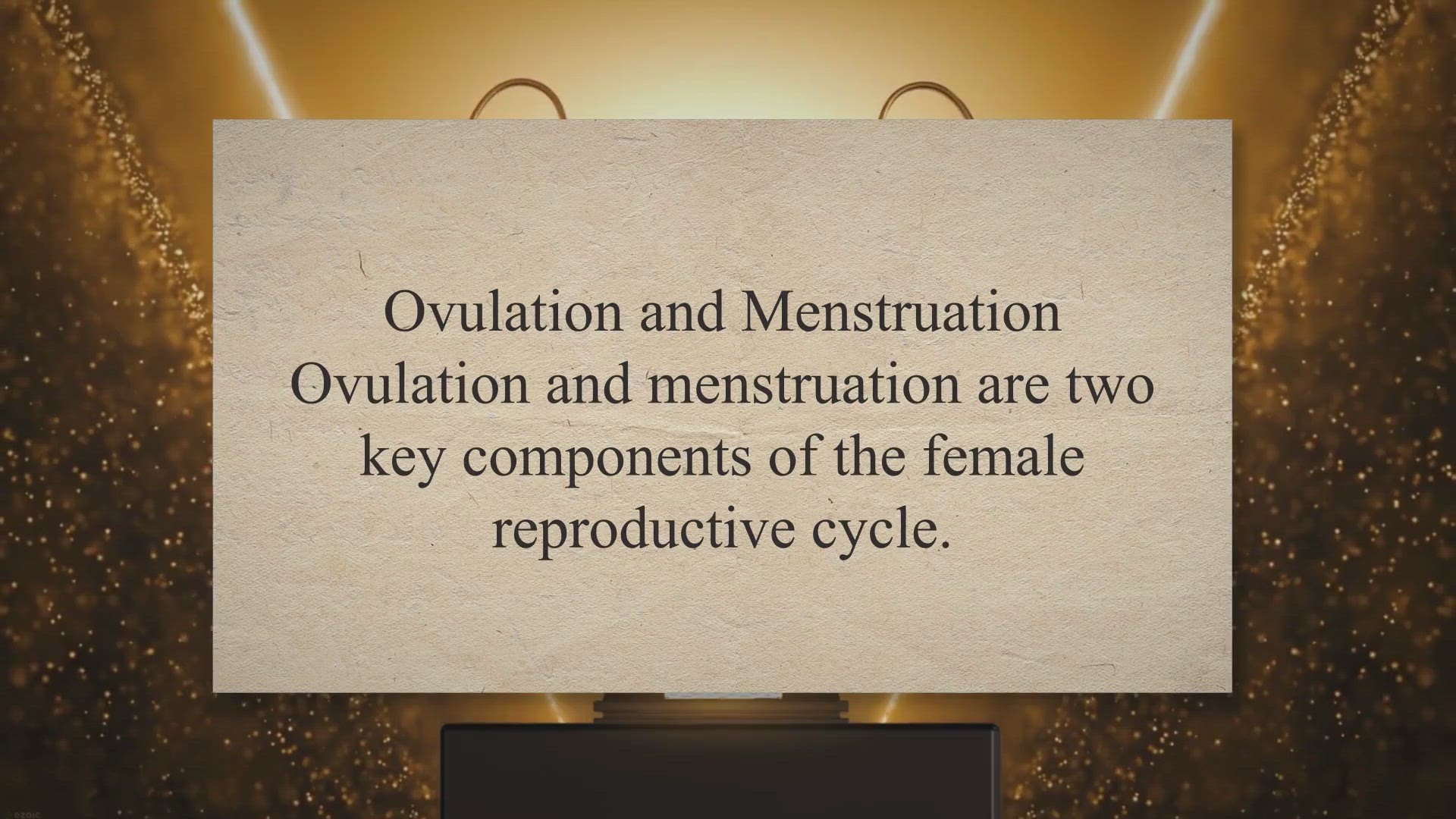 Ovulation and Menstruation
Ovulation and menstruation are two key components of the female reproductive cycle.

ezoic